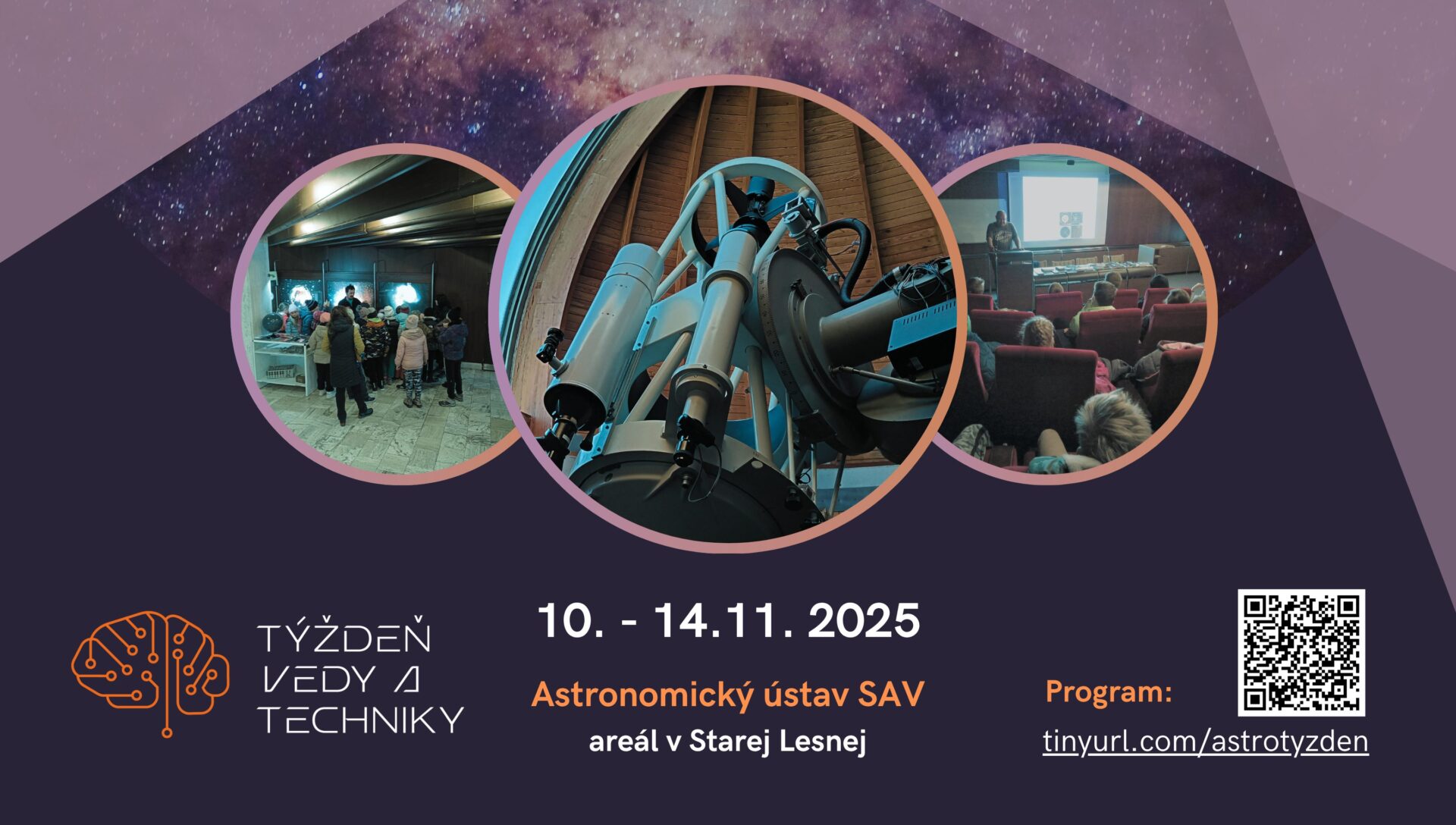 TÝŽDEŇ VEDY A TECHNIKY

10. - 14.11. 2025

Astronomický ústav SAV

areál v Starej Lesnej

Program:

tinyurl.com/astrotyzden